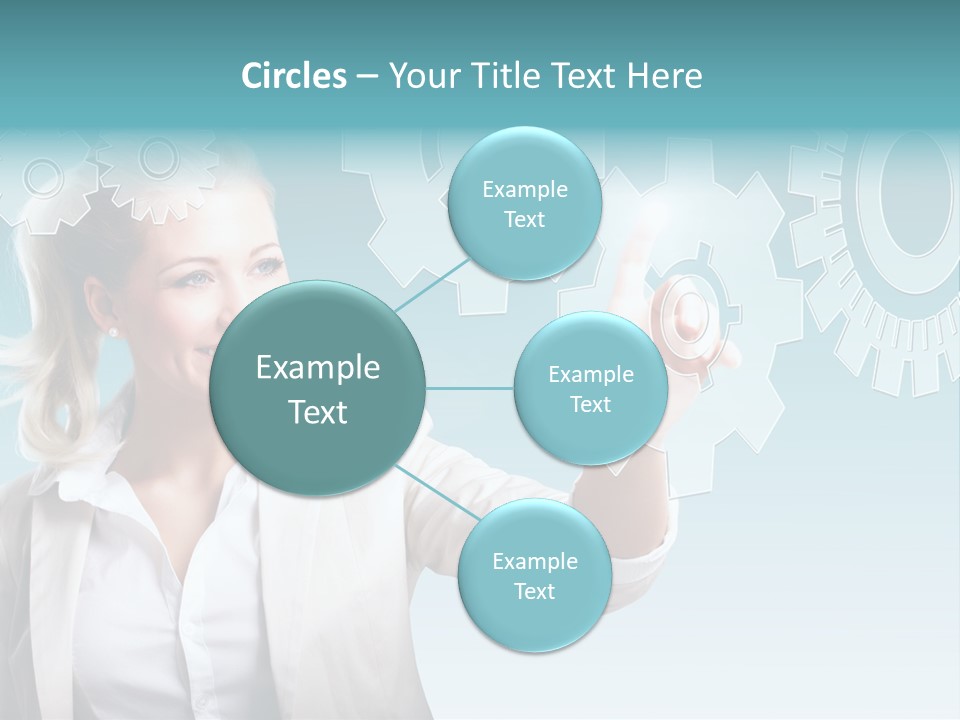 Circles – Your Title Text Here

Example Text

Example Text

Example Text

Example Text